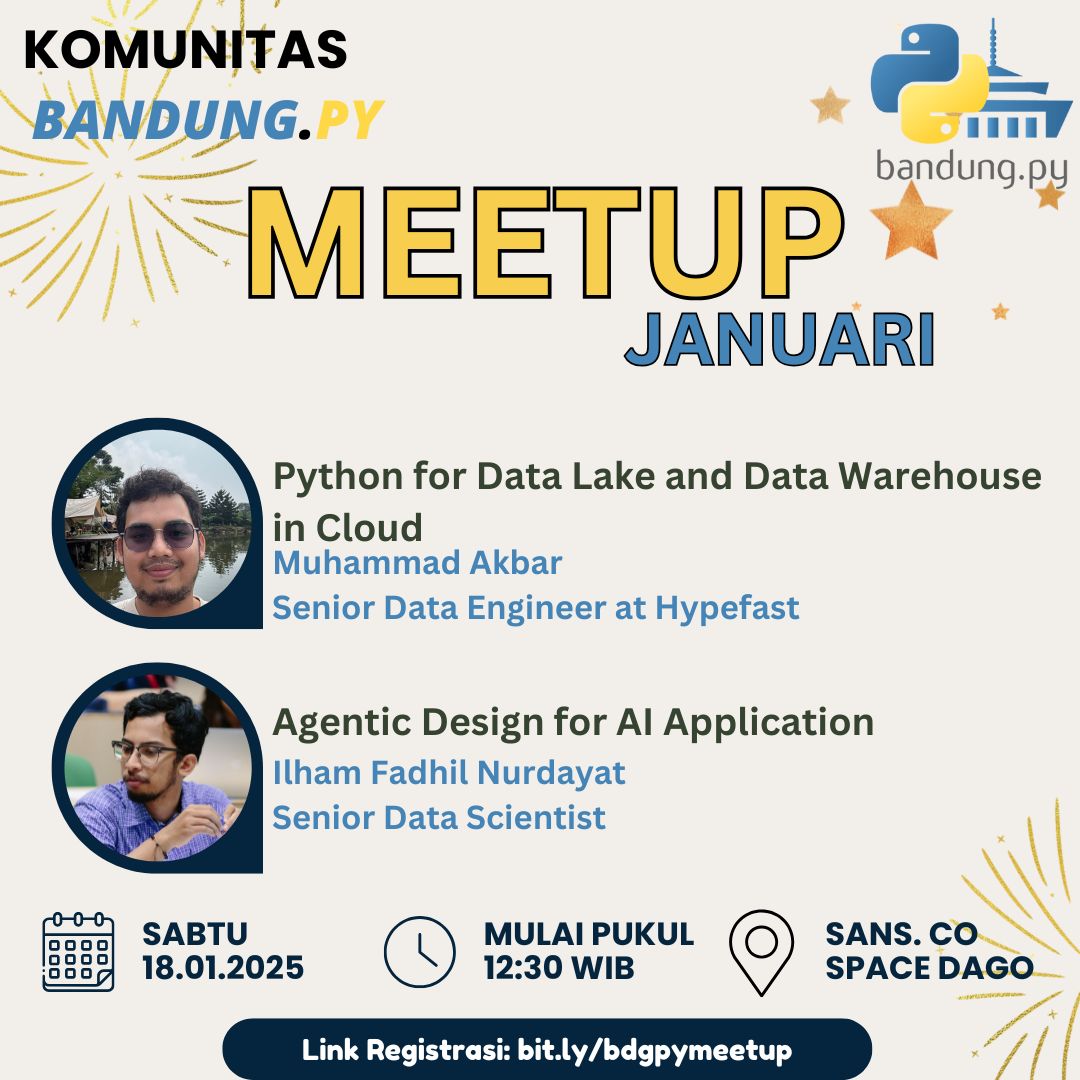 KOMUNITAS
BANDUNG.PY

bandung.py

MEETUP
JANUARI

Python for Data Lake and Data Warehouse in Cloud
Muhammad Akbar
Senior Data Engineer at Hypefast

Agentic Design for AI Application
Ilham Fadhil Nurdayat
Senior Data Scientist

SABTU
18.01.2025

MULAI PUKUL
12:30 WIB

SANS. CO
SPACE DAGO

Link Registrasi: bit.ly/bdgpymeetup